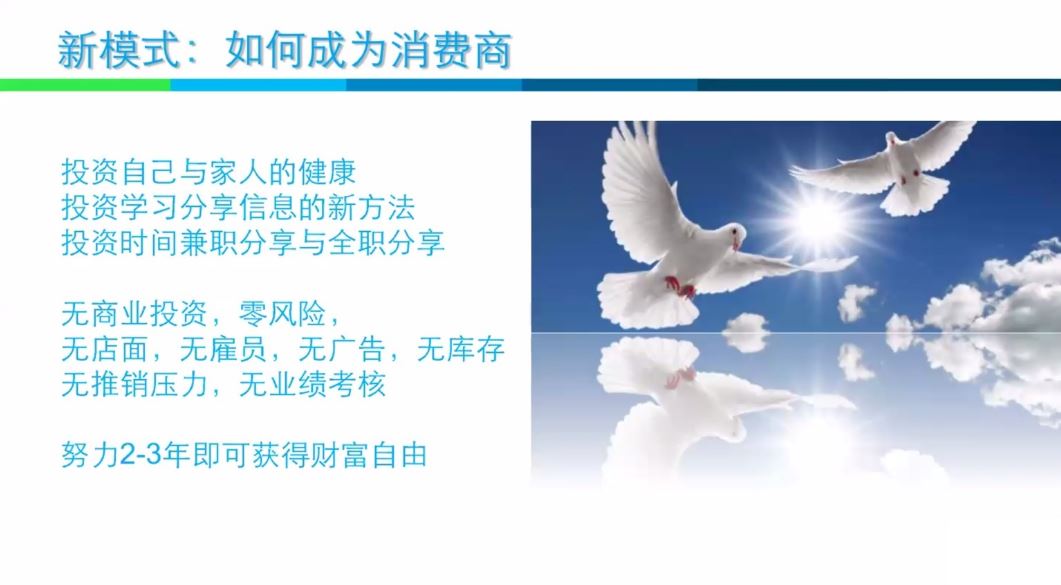 新模式：如何成为消费商

投资自己与家人的健康
投资学习分享信息的新方法
投资时间兼职分享与全职分享

无商业投资，零风险，
无店面，无雇员，无广告，无库存
无推销压力，无业绩考核

努力2-3年即可获得财富自由